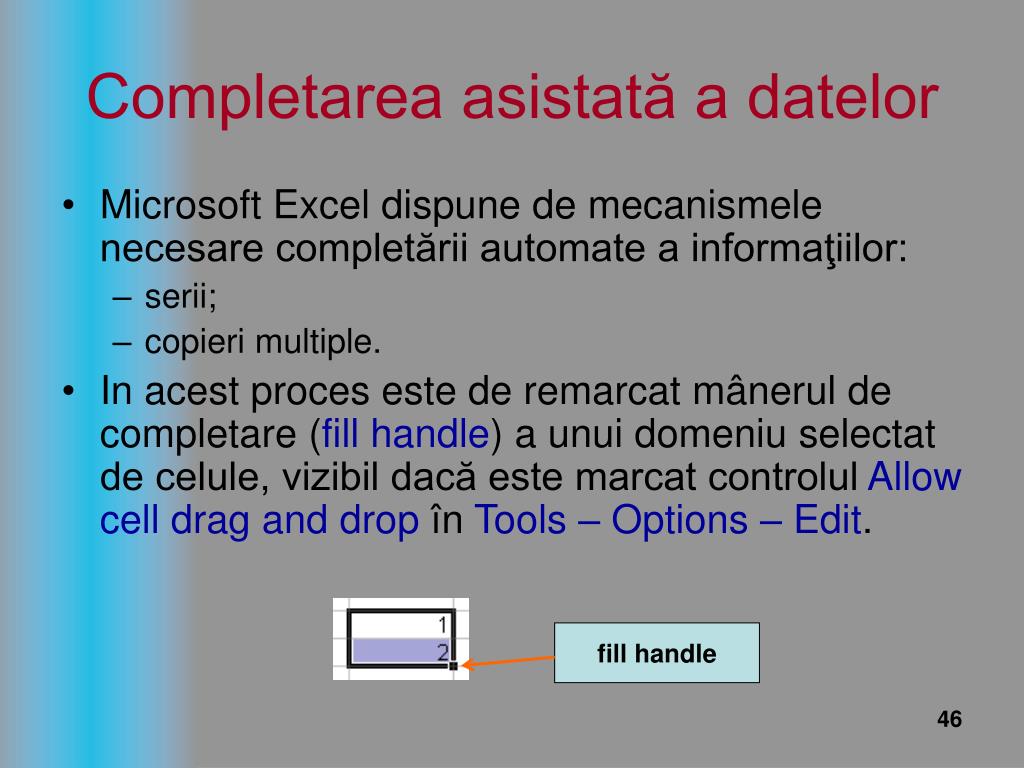 Completarea asistată a datelor

• Microsoft Excel dispune de mecanismele necesare completării automate a informaţiilor:
– serii;
– copieri multiple.
• In acest proces este de remarcat mânerul de completare (fill handle) a unui domeniu selectat de celule, vizibil dacă este marcat controlul Allow cell drag and drop în Tools – Options – Edit.

1
2

fill handle

46